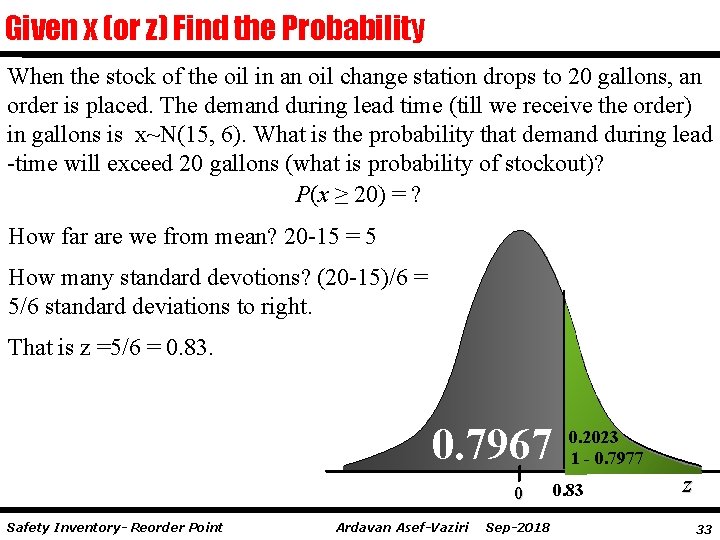 Given x (or z) Find the Probability

When the stock of the oil in an oil change station drops to 20 gallons, an order is placed. The demand during lead time (till we receive the order) in gallons is x~N(15, 6). What is the probability that demand during lead -time will exceed 20 gallons (what is probability of stockout)?

$P(x \geq 20) = ?$

How far are we from mean? 20-15 = 5

How many standard devotions? (20-15)/6 = 5/6 standard deviations to right.

That is z =5/6 = 0.83.

0.7967

0.2023
1 - 0.7977

0

0.83

z

Safety Inventory- Reorder Point

Ardavan Asef-Vaziri Sep-2018

33